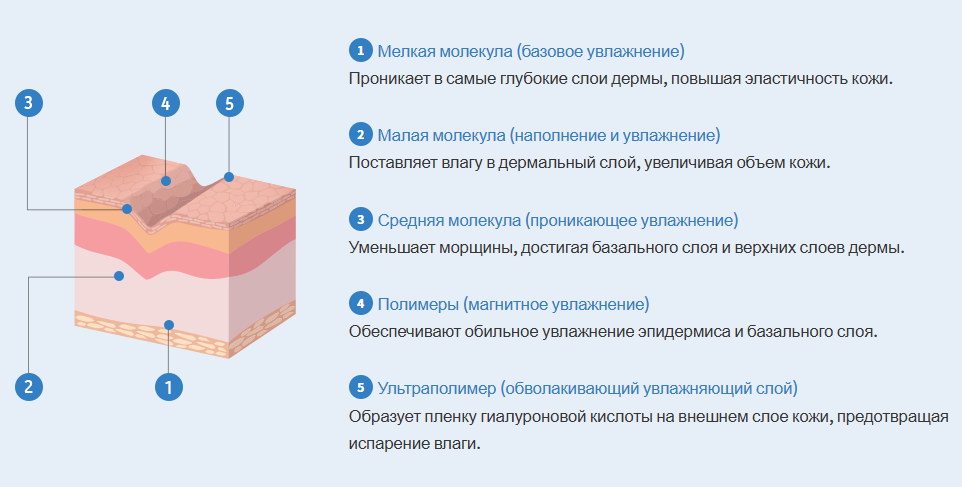 3
4
5
2
1

1 Мелкая молекула (базовое увлажнение)
Проникает в самые глубокие слои дермы, повышая эластичность кожи.

2 Малая молекула (наполнение и увлажнение)
Поставляет влагу в дермальный слой, увеличивая объем кожи.

3 Средняя молекула (проникающее увлажнение)
Уменьшает морщины, достигая базального слоя и верхних слоев дермы.

4 Полимеры (магнитное увлажнение)
Обеспечивают обильное увлажнение эпидермиса и базального слоя.

5 Ультраполимер (обволакивающий увлажняющий слой)
Образует пленку гиалуроновой кислоты на внешнем слое кожи, предотвращая испарение влаги.